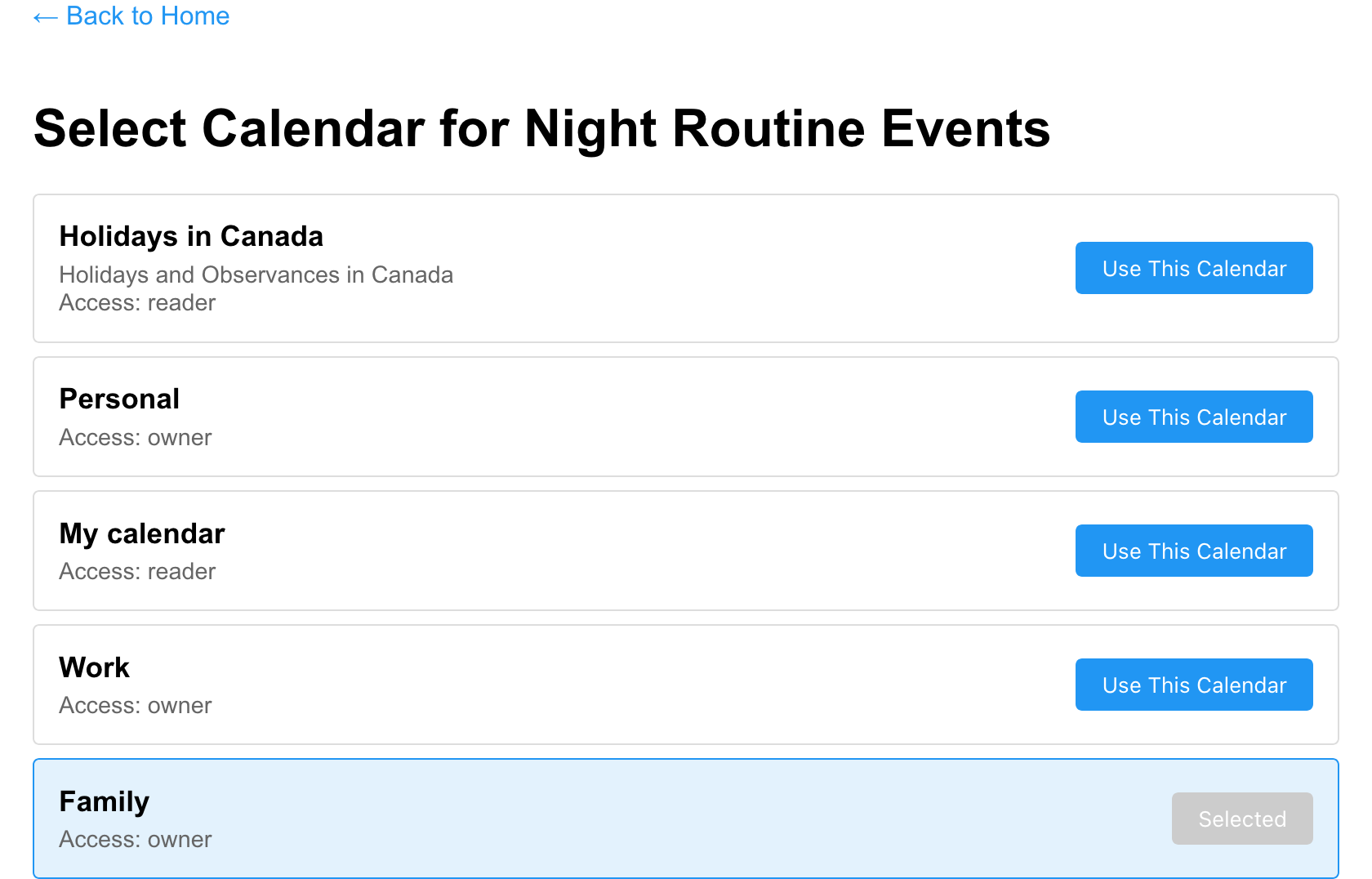 ← Back to Home

Select Calendar for Night Routine Events

Holidays in Canada
Holidays and Observances in Canada
Access: reader
Use This Calendar

Personal
Access: owner
Use This Calendar

My calendar
Access: reader
Use This Calendar

Work
Access: owner
Use This Calendar

Family
Access: owner
Selected